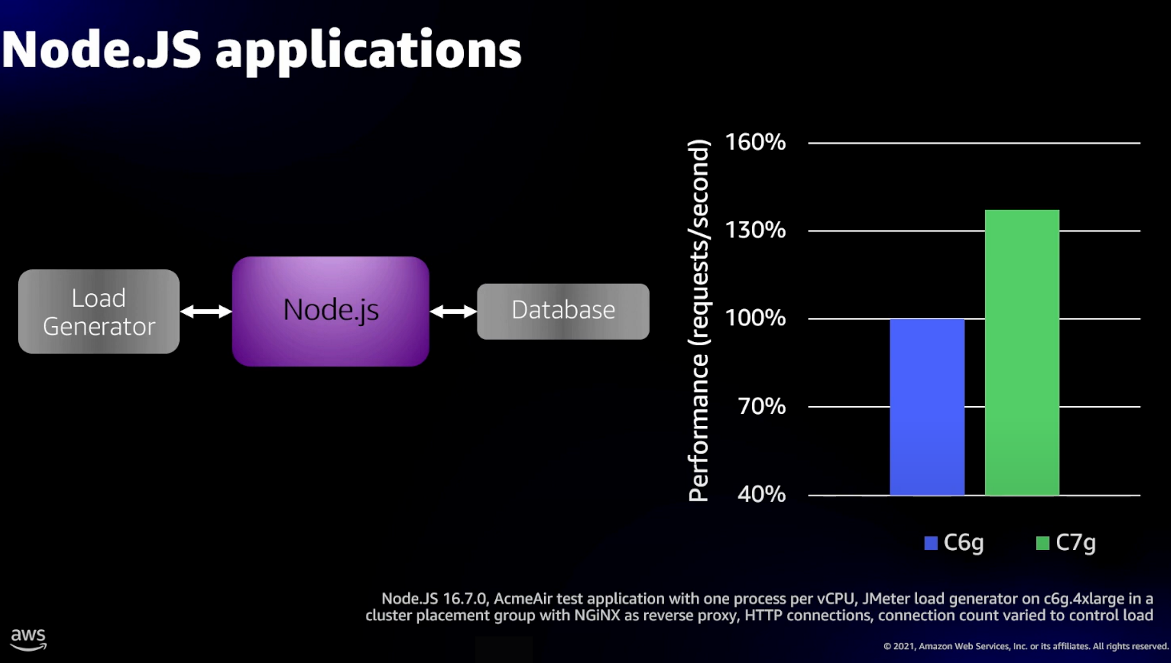 Node.JS applications

Load Generator

Node.js

Database

Performance (requests/second)

160%

130%

100%

70%

40%

C6g

C7g

Node.JS 16.7.0, AcmeAir test application with one process per vCPU, JMeter load generator on c6g.4xlarge in a cluster placement group with NGiNX as reverse proxy, HTTP connections, connection count varied to control load

aws

© 2021, Amazon Web Services, Inc. or its affiliates. All rights reserved.